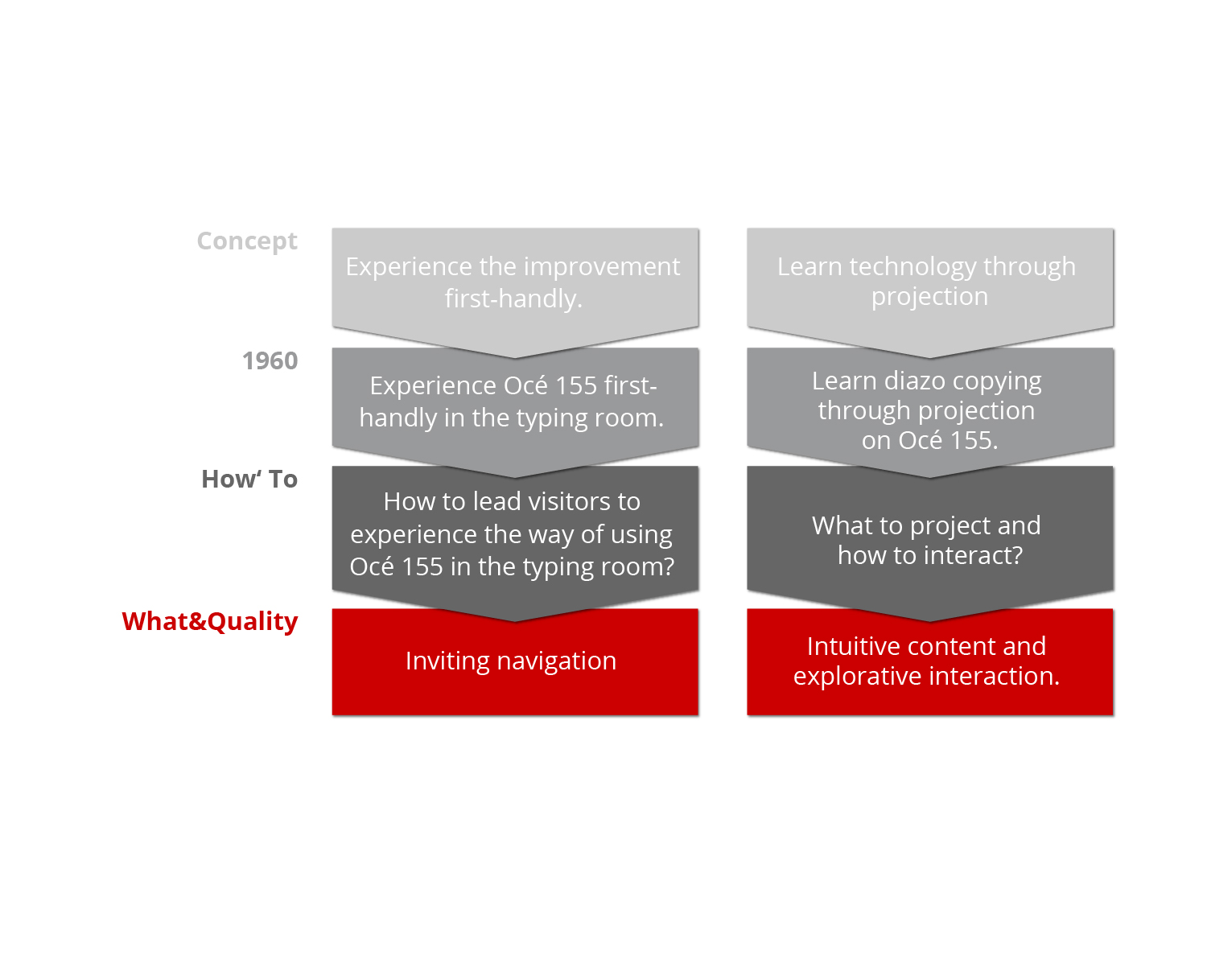 Concept

Experience the improvement first-handly.

Learn technology through projection

1960

Experience Océ 155 first-handly in the typing room.

Learn diazo copying through projection on Océ 155.

How‘ To

How to lead visitors to experience the way of using Océ 155 in the typing room?

What to project and how to interact?

What&Quality

Inviting navigation

Intuitive content and explorative interaction.